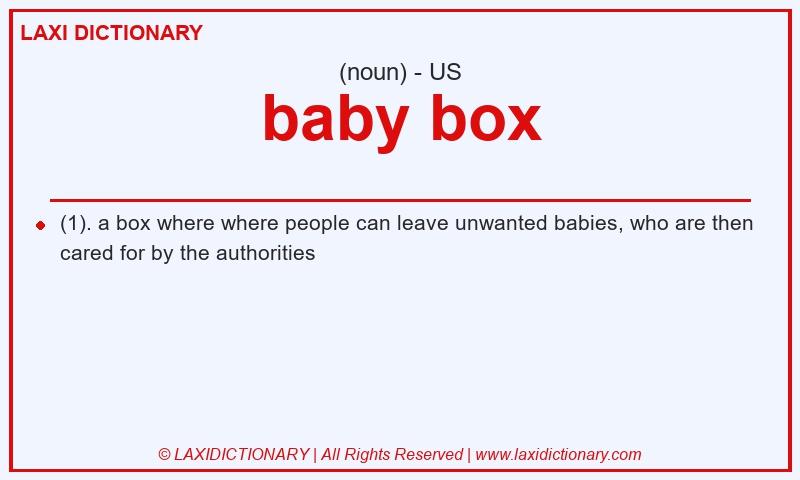 LAXI DICTIONARY

(noun) - US

baby box

(1). a box where where people can leave unwanted babies, who are then cared for by the authorities

© LAXIDICTIONARY | All Rights Reserved | www.laxidictionary.com